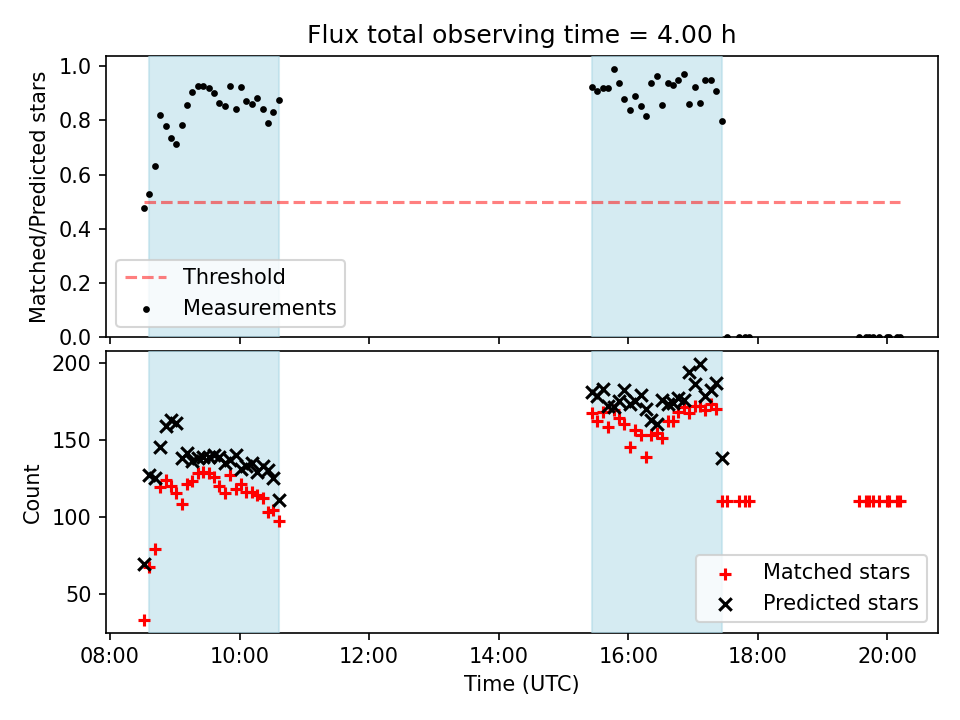 Flux total observing time = 4.00 h

Matched/Predicted stars

1.0
0.8
0.6
0.4
0.2
0.0

Threshold
Measurements

Count

200
150
100
50

Matched stars
Predicted stars

08:00
10:00
12:00
14:00
16:00
18:00
20:00

Time (UTC)